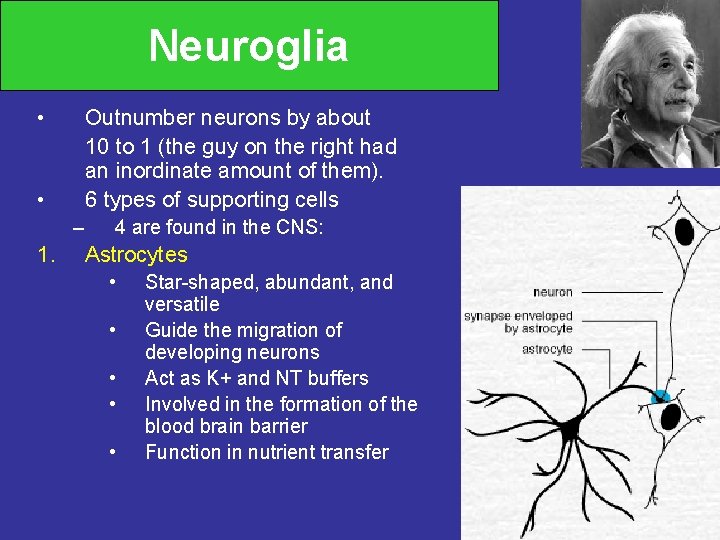 Neuroglia

• Outnumber neurons by about 10 to 1 (the guy on the right had an inordinate amount of them).

• 6 types of supporting cells
– 4 are found in the CNS:

1. Astrocytes
• Star-shaped, abundant, and versatile
• Guide the migration of developing neurons
• Act as K+ and NT buffers
• Involved in the formation of the blood brain barrier
• Function in nutrient transfer

neuron
synapse enveloped by astrocyte
astrocyte